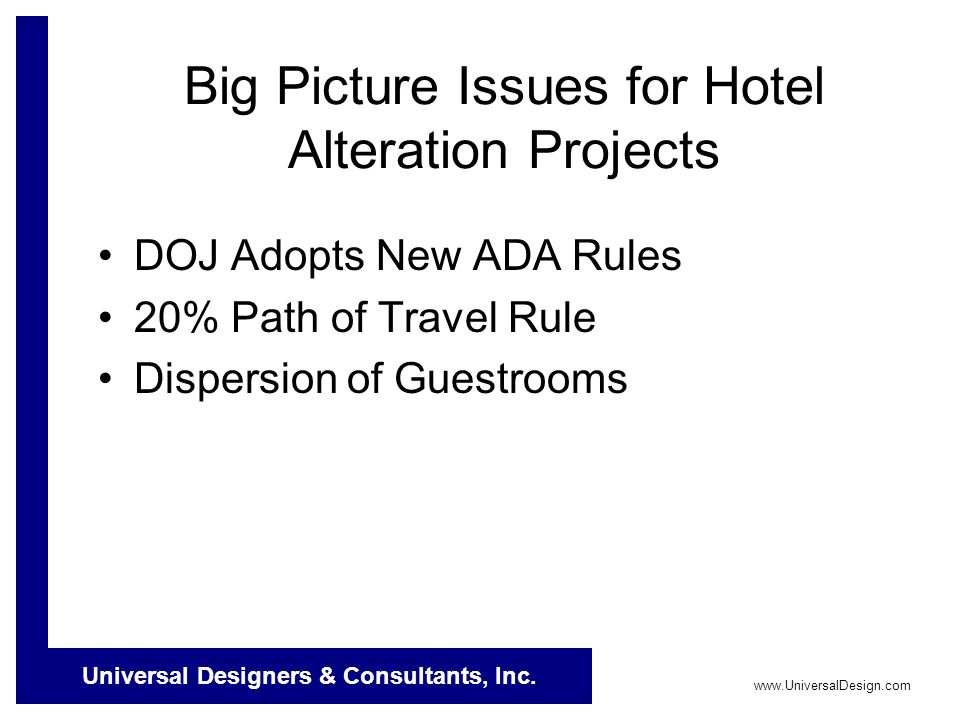 Big Picture Issues for Hotel Alteration Projects

• DOJ Adopts New ADA Rules
• 20% Path of Travel Rule
• Dispersion of Guestrooms

Universal Designers & Consultants, Inc.

www.UniversalDesign.com